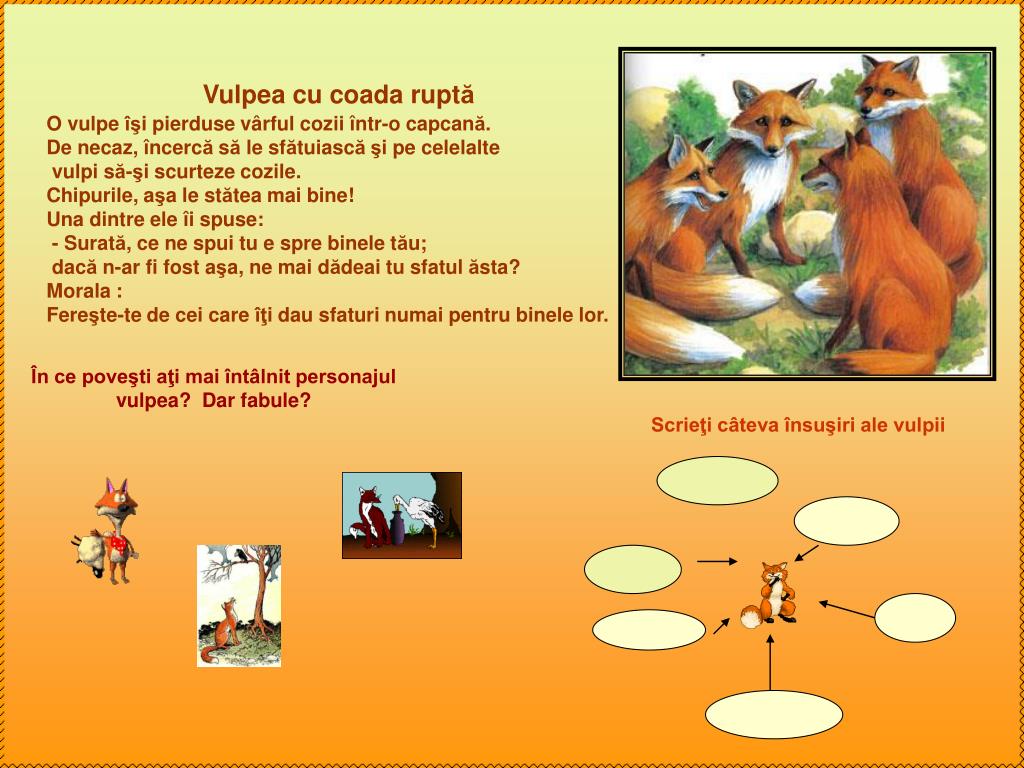 Vulpea cu coada ruptă

O vulpe îşi pierduse vârful cozii într-o capcană.
De necaz, încercă să le sfătuiască şi pe celelalte vulpi să-şi scurteze cozile.
Chipurile, aşa le stătea mai bine!
Una dintre ele îi spuse:
- Surată, ce ne spui tu e spre binele tău;
dacă n-ar fi fost aşa, ne mai dădeai tu sfatul ăsta?
Morala :
Fereşte-te de cei care îţi dau sfaturi numai pentru binele lor.

În ce poveşti aţi mai întâlnit personajul vulpea? Dar fabule?

Scrieţi câteva însuşiri ale vulpii